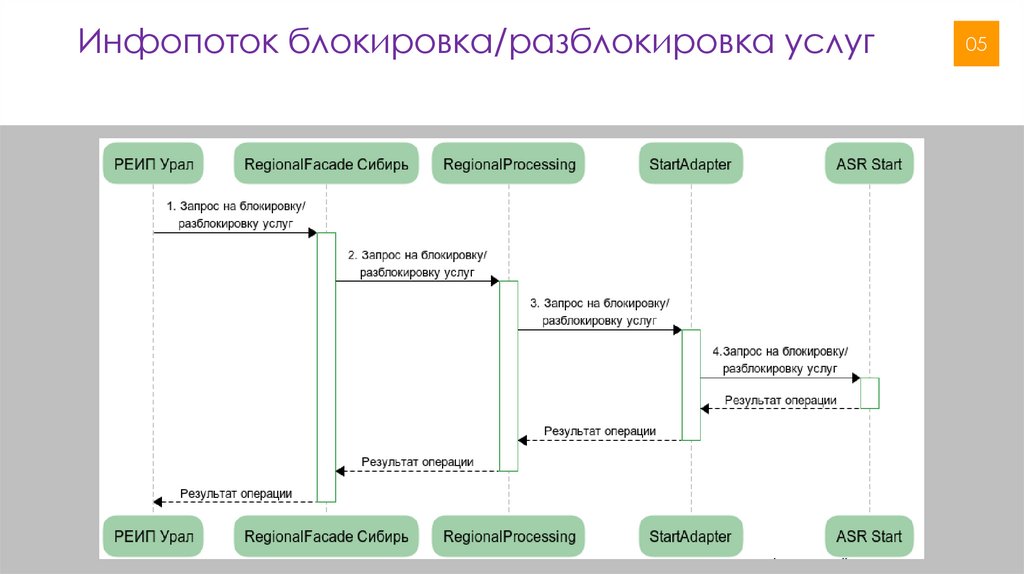 Инфопоток блокировка/разблокировка услуг

05

РЕИП Урал

RegionalFacade Сибирь

RegionalProcessing

StartAdapter

ASR Start

1. Запрос на блокировку/ разблокировку услуг

2. Запрос на блокировку/ разблокировку услуг

3. Запрос на блокировку/ разблокировку услуг

4.Запрос на блокировку/ разблокировку услуг

Результат операции

Результат операции

Результат операции

Результат операции

РЕИП Урал

RegionalFacade Сибирь

RegionalProcessing

StartAdapter

ASR Start